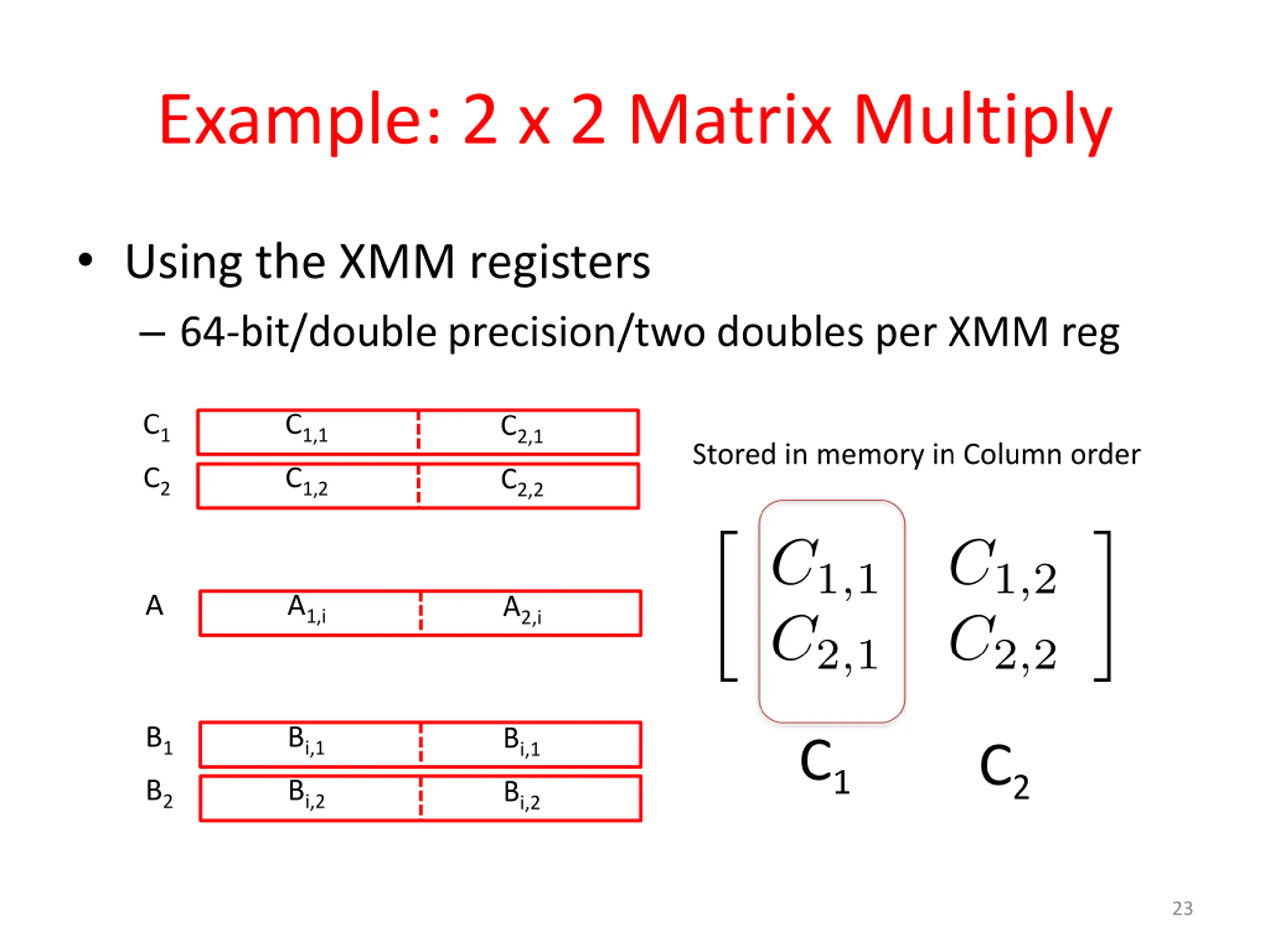 Example: 2 x 2 Matrix Multiply

• Using the XMM registers
– 64-bit/double precision/two doubles per XMM reg

$C_1$ $C_{1,1}$ $C_{2,1}$
$C_2$ $C_{1,2}$ $C_{2,2}$

A $A_{1,i}$ $A_{2,i}$

$B_1$ $B_{i,1}$ $B_{i,1}$
$B_2$ $B_{i,2}$ $B_{i,2}$

Stored in memory in Column order

$\begin{bmatrix} C_{1,1} & C_{1,2} \\ C_{2,1} & C_{2,2} \end{bmatrix}$

$C_1$ $C_2$

23